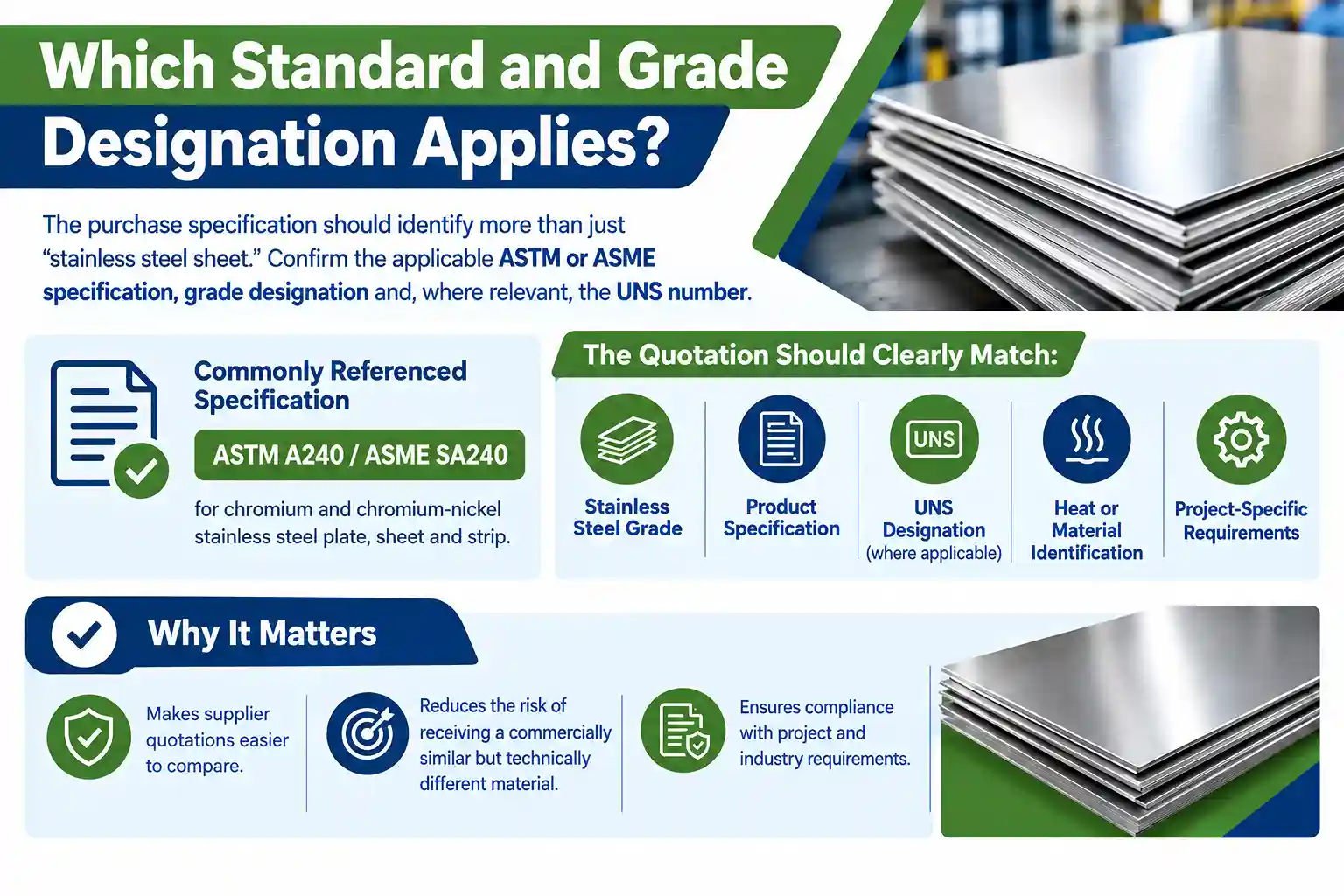 Which Standard and Grade Designation Applies?

The purchase specification should identify more than just "stainless steel sheet." Confirm the applicable ASTM or ASME specification, grade designation and, where relevant, the UNS number.

Commonly Referenced Specification

ASTM A240 / ASME SA240

for chromium and chromium-nickel stainless steel plate, sheet and strip.

The Quotation Should Clearly Match:

Stainless Steel Grade

Product Specification

UNS

UNS Designation (where applicable)

Heat or Material Identification

Project-Specific Requirements

Why It Matters

Makes supplier quotations easier to compare.

Reduces the risk of receiving a commercially similar but technically different material.

Ensures compliance with project and industry requirements.